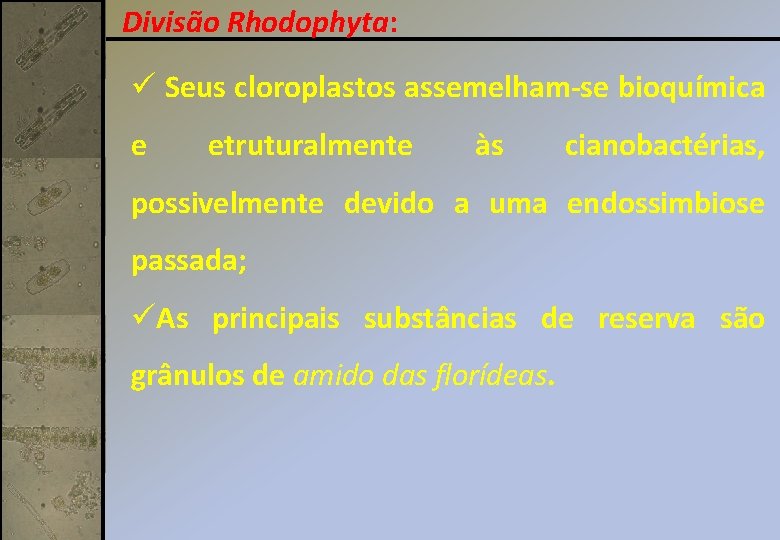 Divisão Rhodophyta:

✓ Seus cloroplastos assemelham-se bioquímica e etruturalmente às cianobactérias, possivelmente devido a uma endossimbiose passada;

✓As principais substâncias de reserva são grânulos de amido das florídeas.